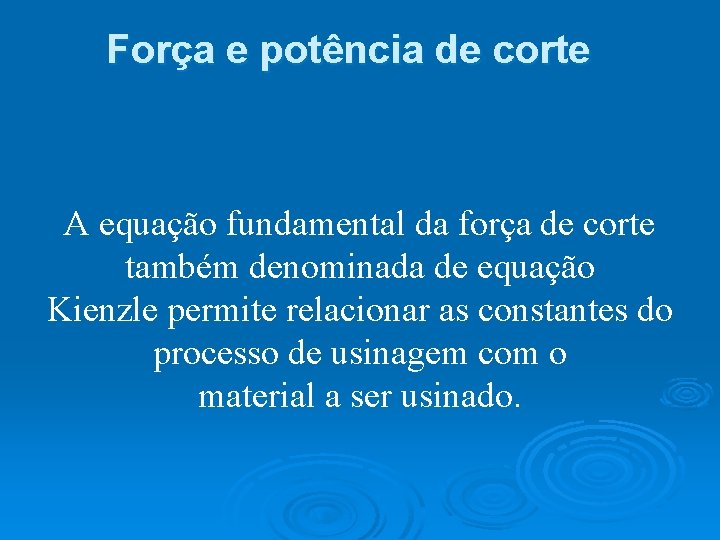 Força e potência de corte

A equação fundamental da força de corte também denominada de equação Kienzle permite relacionar as constantes do processo de usinagem com o material a ser usinado.